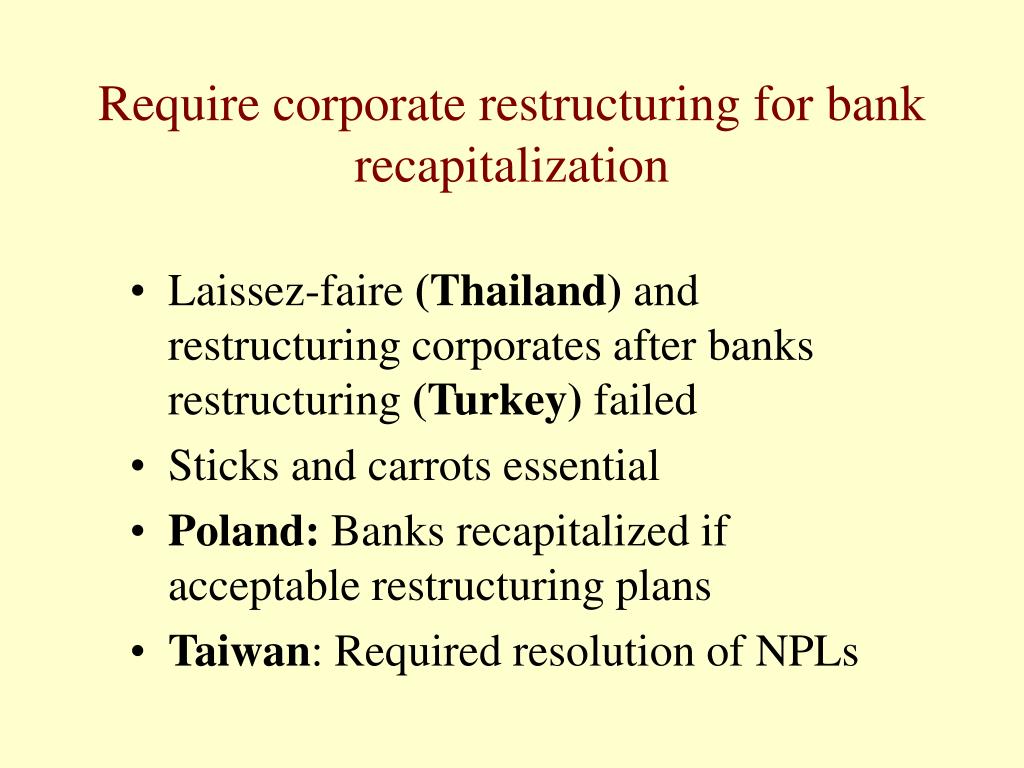 Require corporate restructuring for bank recapitalization

• Laissez-faire (Thailand) and restructuring corporates after banks restructuring (Turkey) failed
• Sticks and carrots essential
• Poland: Banks recapitalized if acceptable restructuring plans
• Taiwan: Required resolution of NPLs